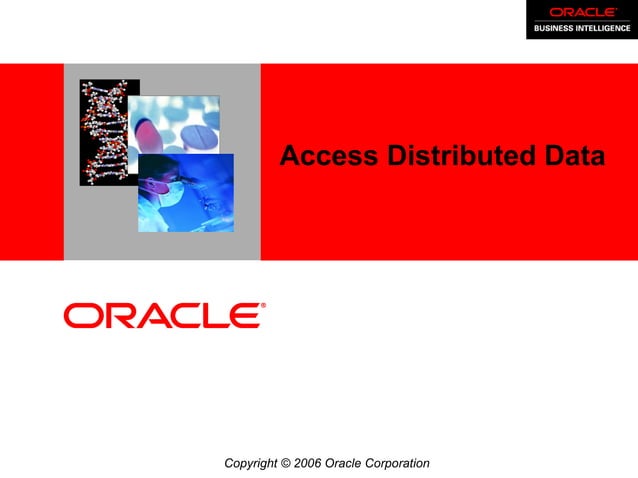 ORACLE®
BUSINESS INTELLIGENCE

Access Distributed Data

ORACLE®

Copyright © 2006 Oracle Corporation